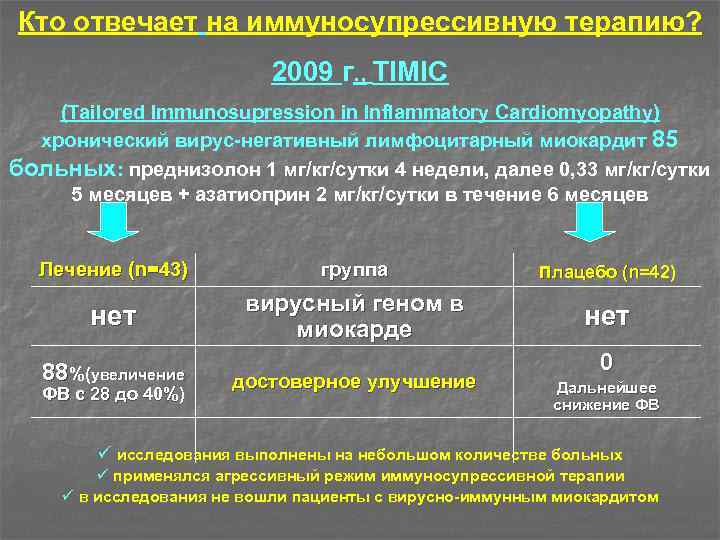 Кто отвечает на иммуносупрессивную терапию?

2009 г., TIMIC

(Tailored Immunosupression in Inflammatory Cardiomyopathy)
хронический вирус-негативный лимфоцитарный миокардит 85 больных: преднизолон 1 мг/кг/сутки 4 недели, далее 0,33 мг/кг/сутки 5 месяцев + азатиоприн 2 мг/кг/сутки в течение 6 месяцев

| Лечение (n=43) | группа | плацебо (n=42) |
|---|---|---|
| нет | вирусный геном в миокарде | нет |
| 88%(увеличение ФВ с 28 до 40%) | достоверное улучшение | 0 Дальнейшее снижение ФВ |

✓ исследования выполнены на небольшом количестве больных
✓ применялся агрессивный режим иммуносупрессивной терапии
✓ в исследования не вошли пациенты с вирусно-иммунным миокардитом